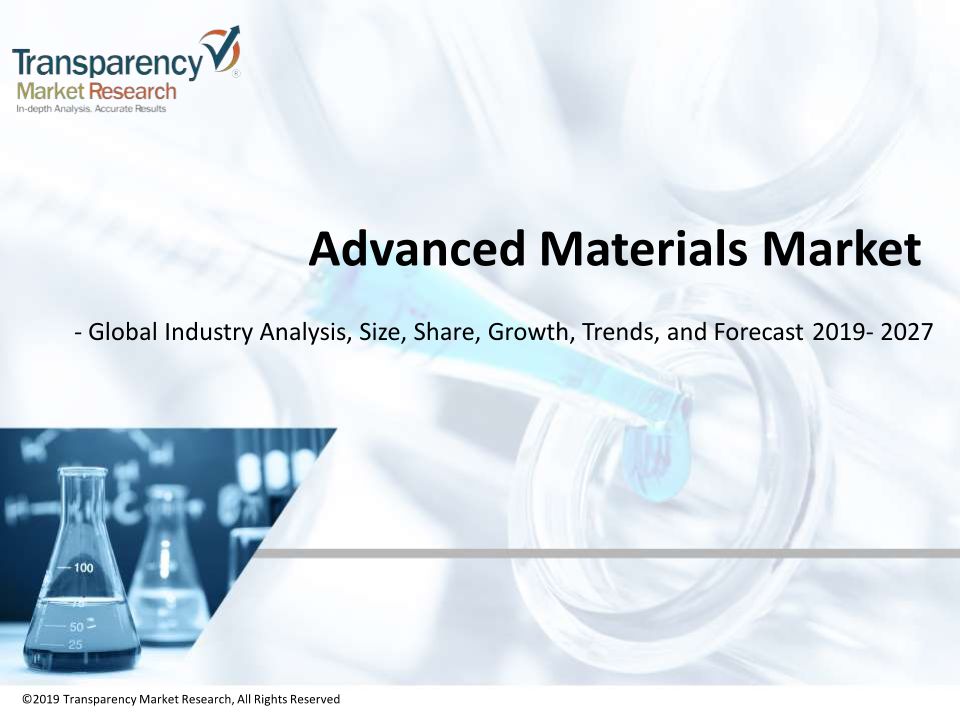 Transparency Market Research
In-depth Analysis. Accurate Results

Advanced Materials Market

- Global Industry Analysis, Size, Share, Growth, Trends, and Forecast 2019- 2027

100
75
50
25

©2019 Transparency Market Research, All Rights Reserved